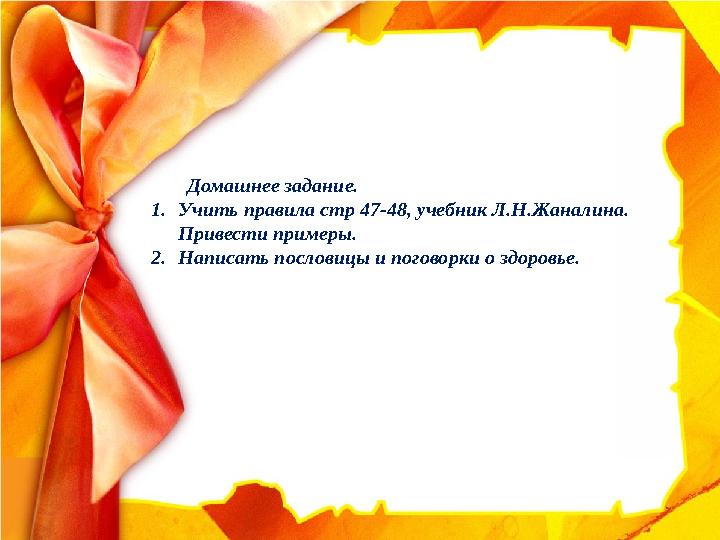 Домашнее задание.
1. Учить правила стр 47-48, учебник Л.Н.Жаналина. Привести примеры.
2. Написать пословицы и поговорки о здоровье.